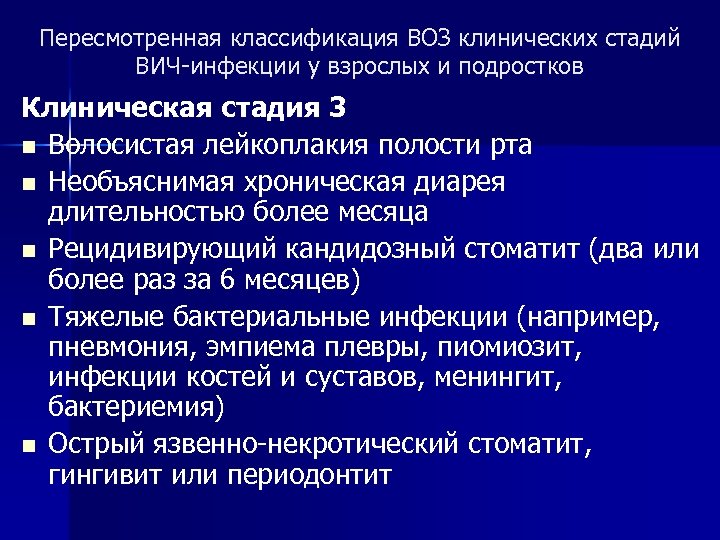 Пересмотренная классификация ВОЗ клинических стадий ВИЧ-инфекции у взрослых и подростков

Клиническая стадия 3

■ Волосистая лейкоплакия полости рта
■ Необъяснимая хроническая диарея длительностью более месяца
■ Рецидивирующий кандидозный стоматит (два или более раз за 6 месяцев)
■ Тяжелые бактериальные инфекции (например, пневмония, эмпиема плевры, пиомиозит, инфекции костей и суставов, менингит, бактериемия)
■ Острый язвенно-некротический стоматит, гингивит или периодонтит